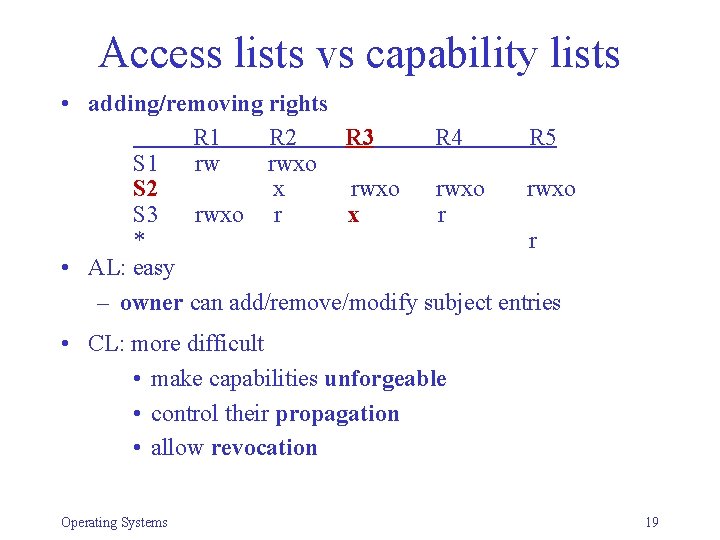 Access lists vs capability lists

• adding/removing rights

| | R1 | R2 | R3 | R4 | R5 |
|---|---|---|---|---|---|
| S1 | rw | rwxo | | | |
| S2 | | x | rwxo | rwxo | rwxo |
| S3 | rwxo | r | x | r | |
| * | | | | | r |

• AL: easy
– owner can add/remove/modify subject entries

• CL: more difficult
• make capabilities unforgeable
• control their propagation
• allow revocation

Operating Systems

19